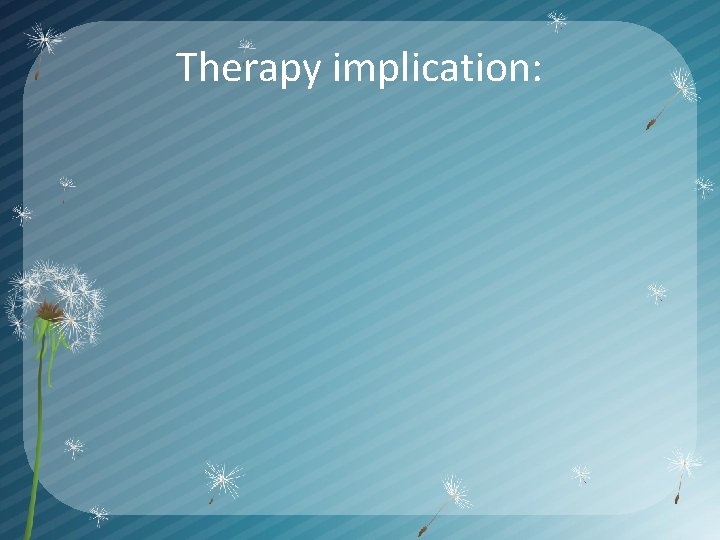 Therapy implication: